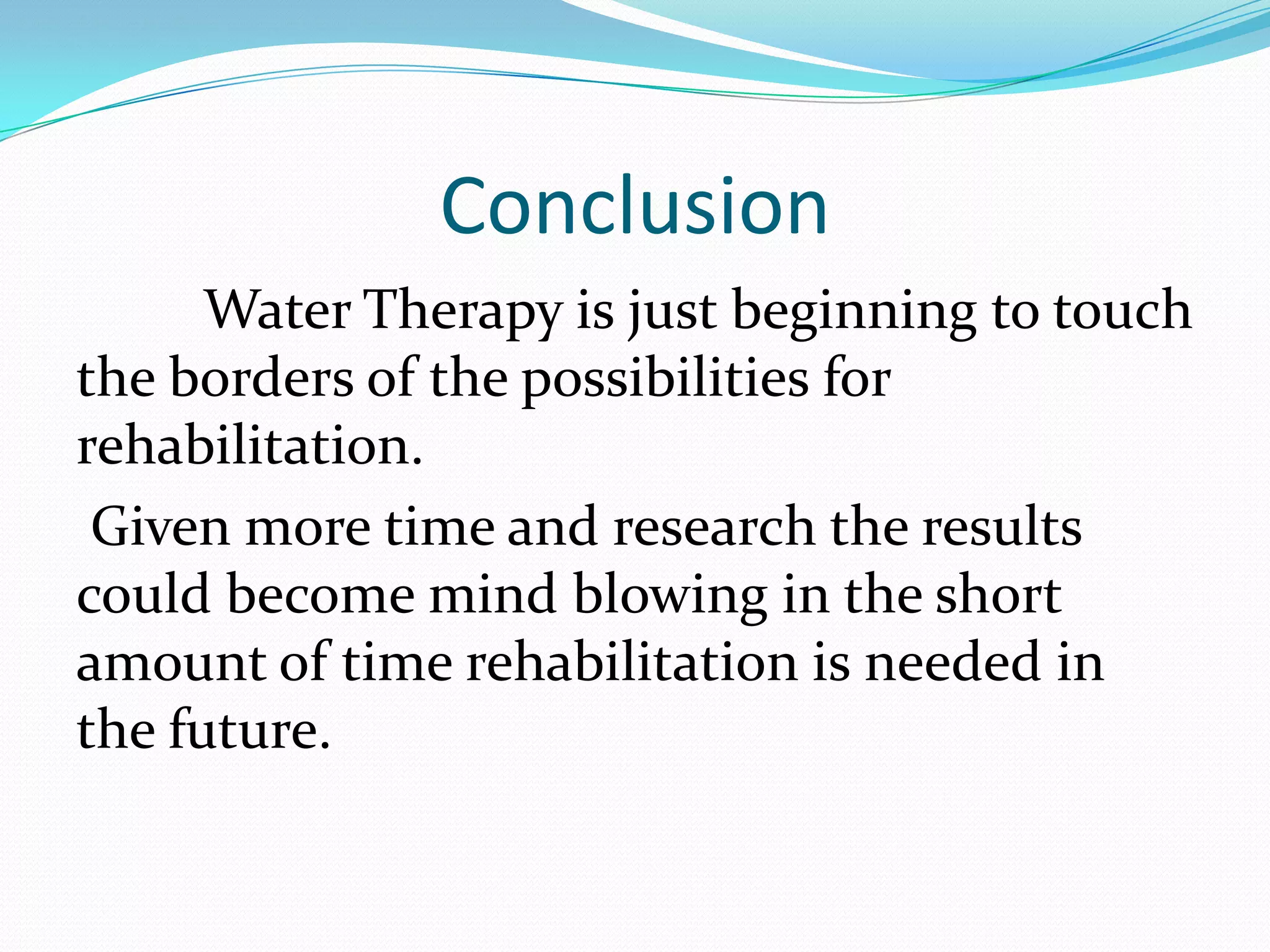 Conclusion

Water Therapy is just beginning to touch the borders of the possibilities for rehabilitation.

Given more time and research the results could become mind blowing in the short amount of time rehabilitation is needed in the future.